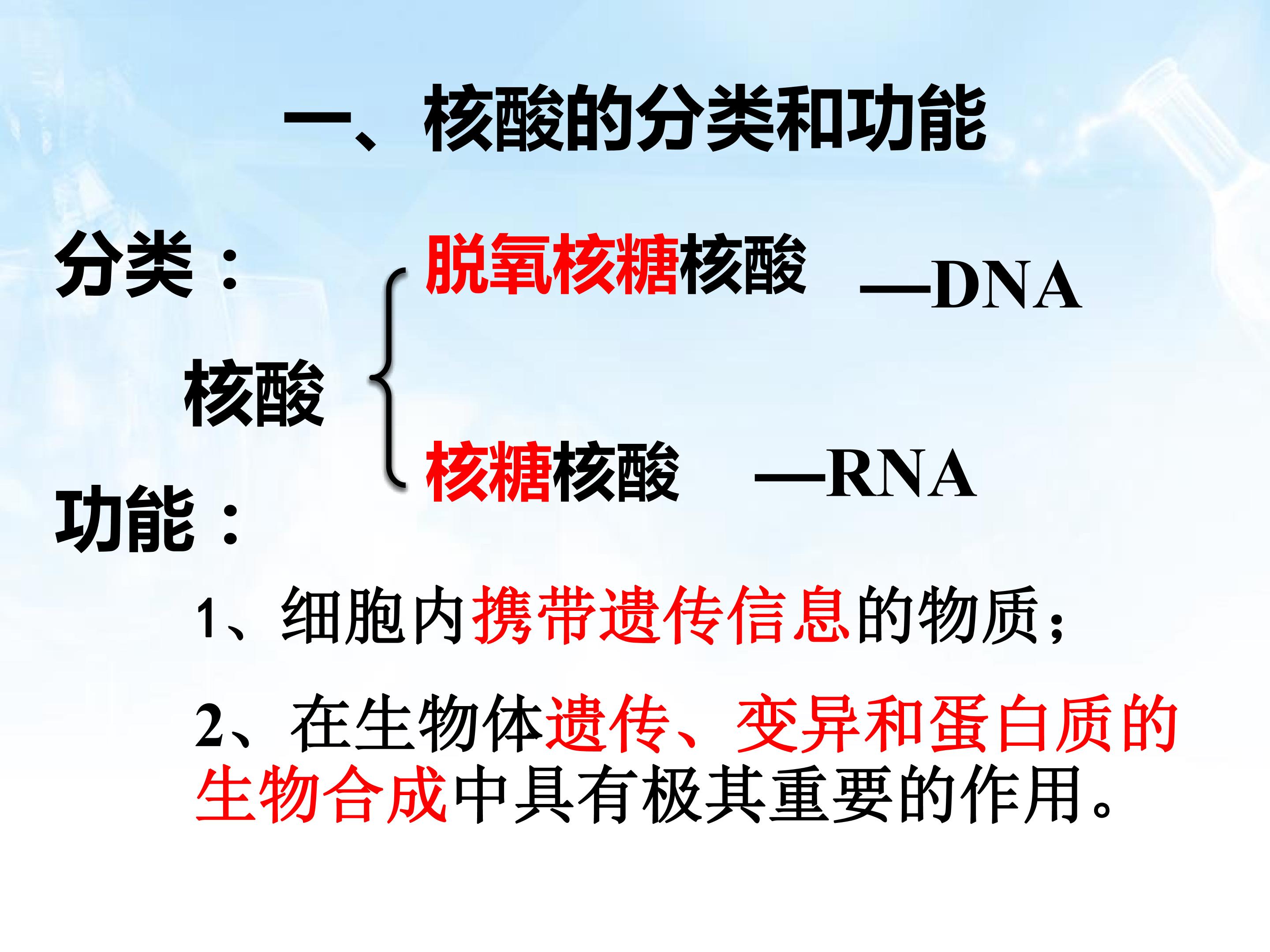 一、核酸的分类和功能

分类：

核酸

脱氧核糖核酸 —DNA

核糖核酸 —RNA

功能：

1、细胞内携带遗传信息的物质；

2、在生物体遗传、变异和蛋白质的生物合成中具有极其重要的作用。